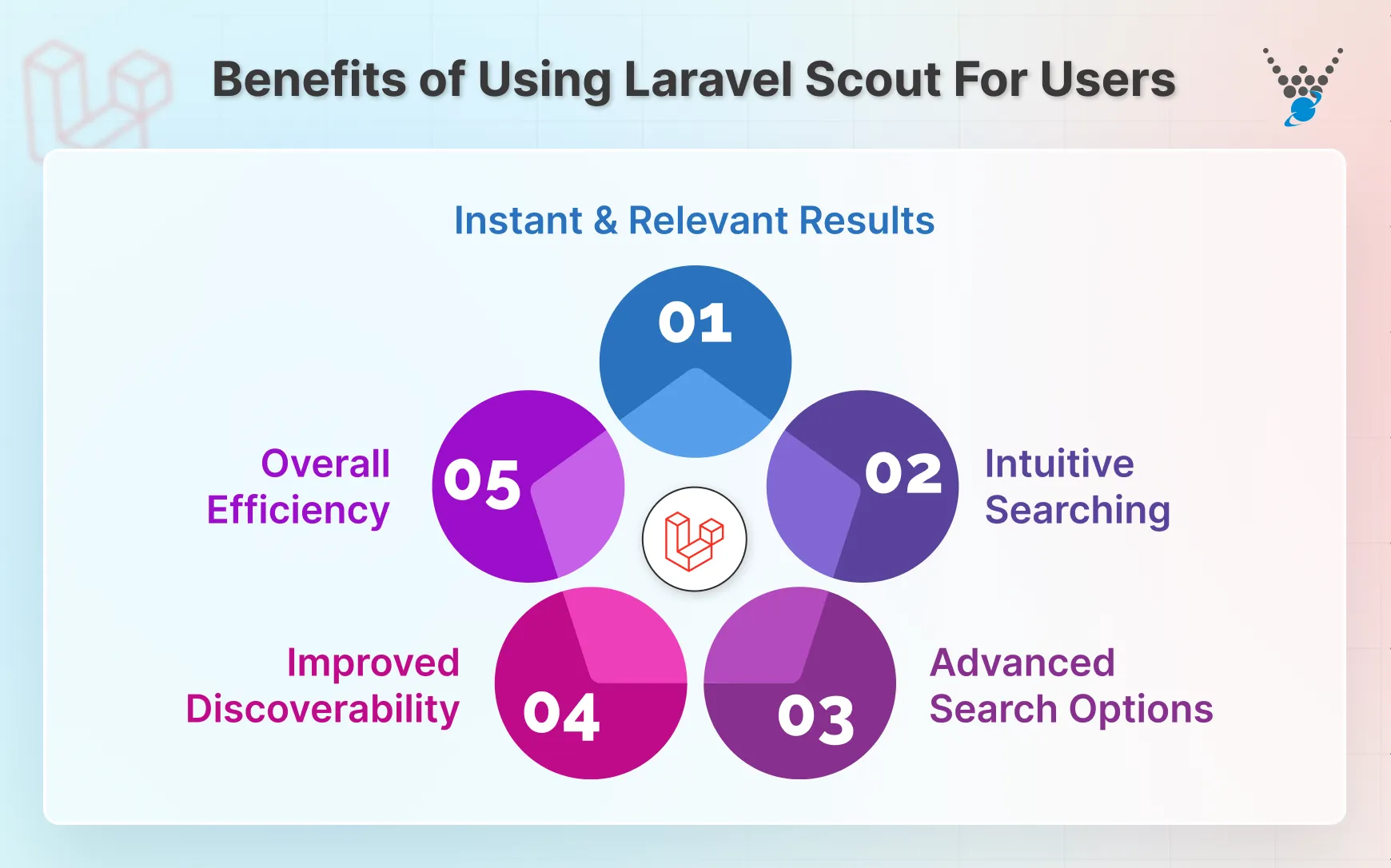 Benefits of Using Laravel Scout For Users

Instant & Relevant Results

01

02

Intuitive Searching

03

Advanced Search Options

04

Improved Discoverability

05

Overall Efficiency